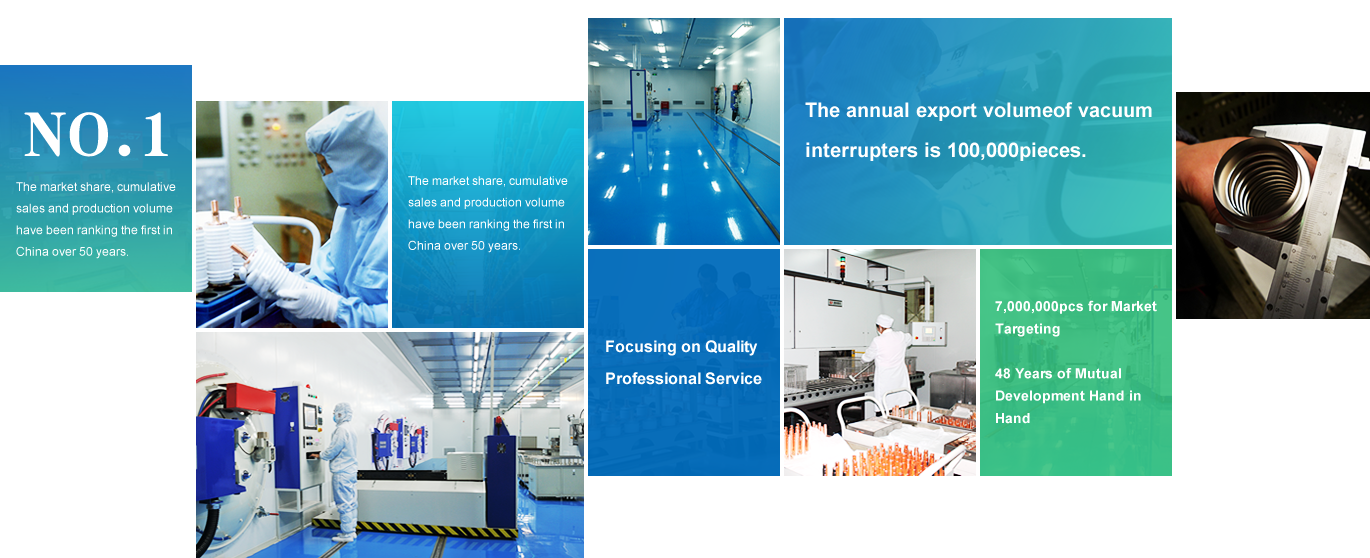 NO.1

The market share, cumulative sales and production volume have been ranking the first in China over 50 years.

The market share, cumulative sales and production volume have been ranking the first in China over 50 years.

The annual export volumeof vacuum interrupters is 100,000pieces.

Focusing on Quality

Professional Service

7,000,000pcs for Market Targeting

48 Years of Mutual Development Hand in Hand